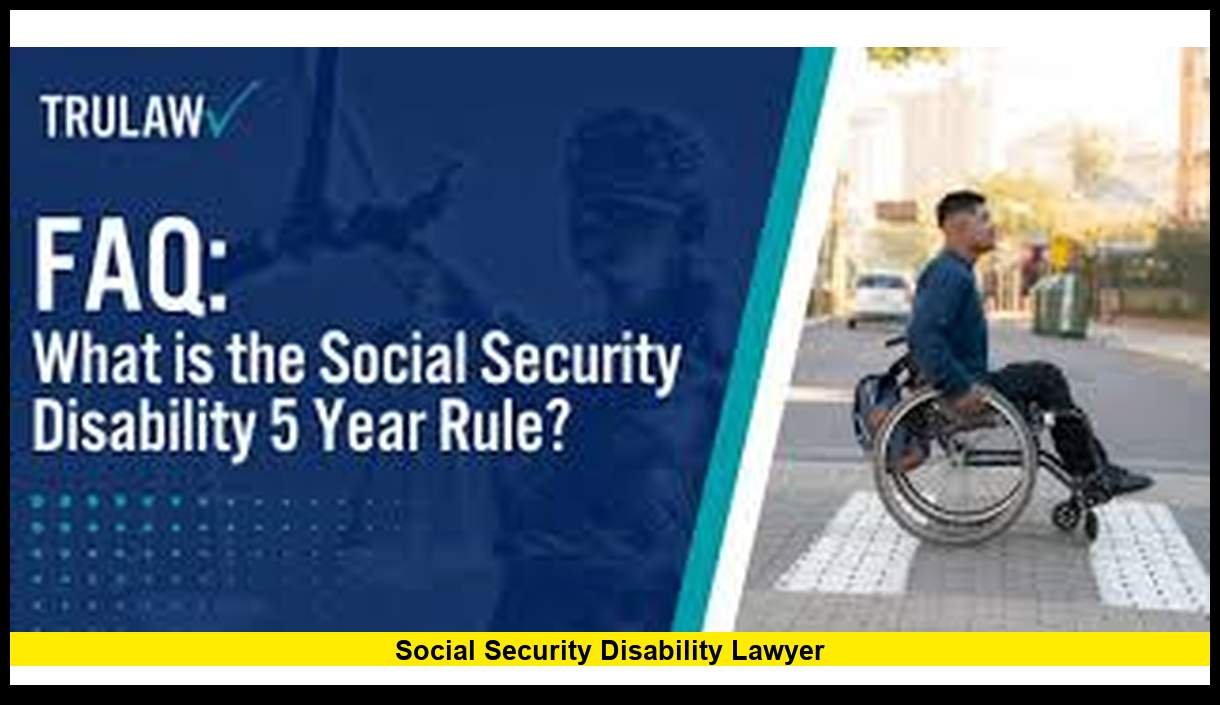 TRULAW

FAQ:
What is the Social Security Disability 5 Year Rule?

Social Security Disability Lawyer